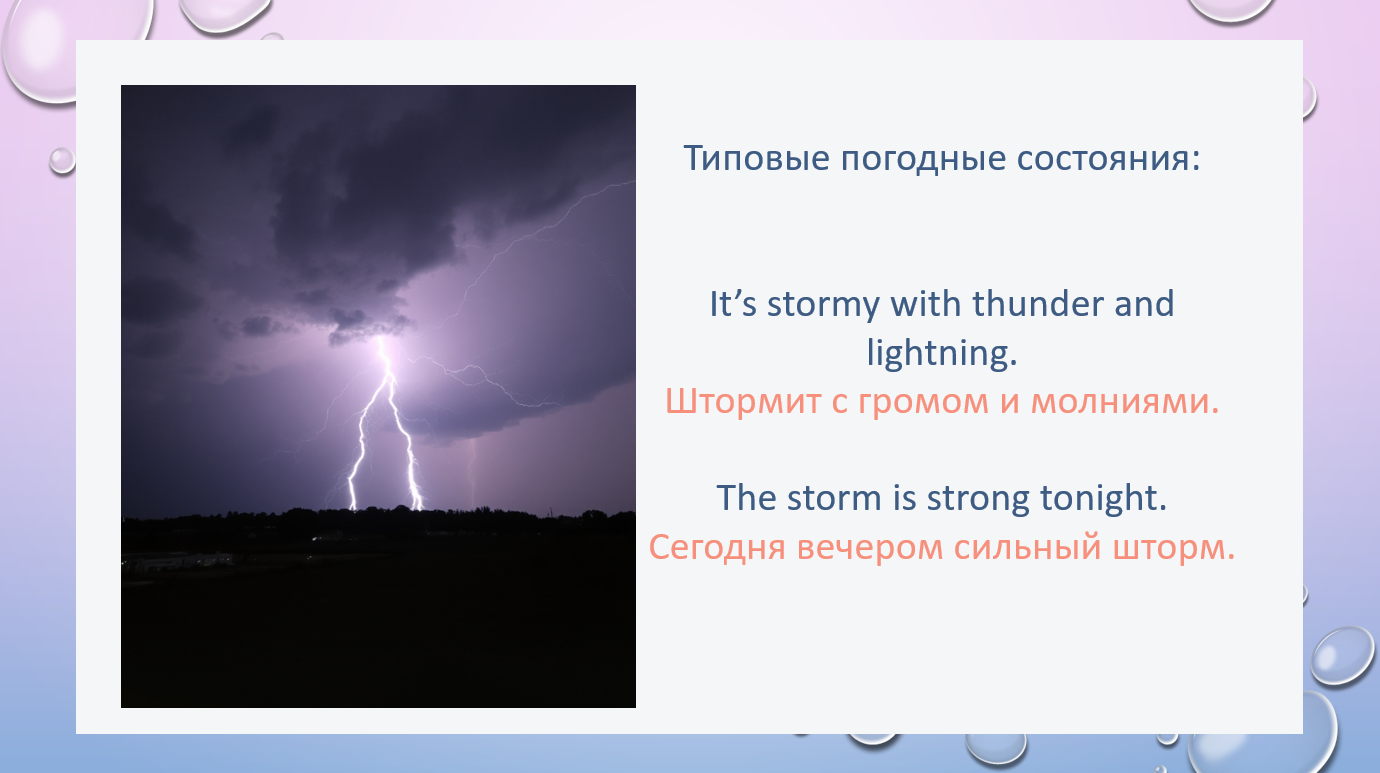 Типовые погодные состояния:

It’s stormy with thunder and lightning.
Штормит с громом и молниями.

The storm is strong tonight.
Сегодня вечером сильный шторм.